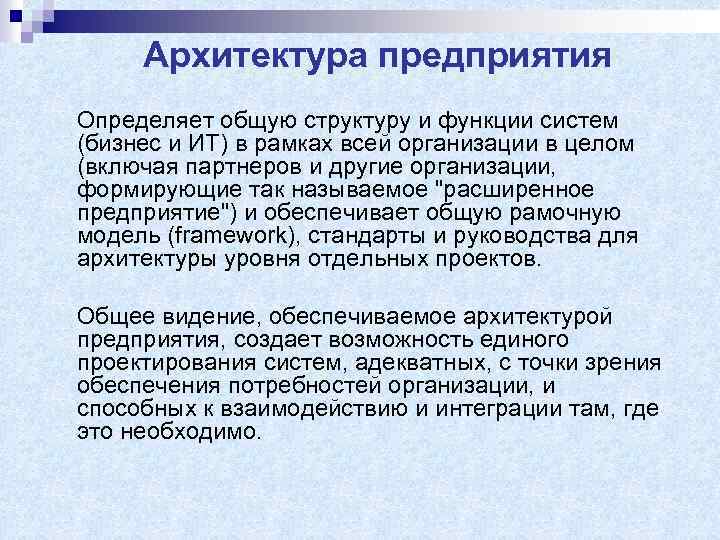 Архитектура предприятия

Определяет общую структуру и функции систем (бизнес и ИТ) в рамках всей организации в целом (включая партнеров и другие организации, формирующие так называемое "расширенное предприятие") и обеспечивает общую рамочную модель (framework), стандарты и руководства для архитектуры уровня отдельных проектов.

Общее видение, обеспечиваемое архитектурой предприятия, создает возможность единого проектирования систем, адекватных, с точки зрения обеспечения потребностей организации, и способных к взаимодействию и интеграции там, где это необходимо.